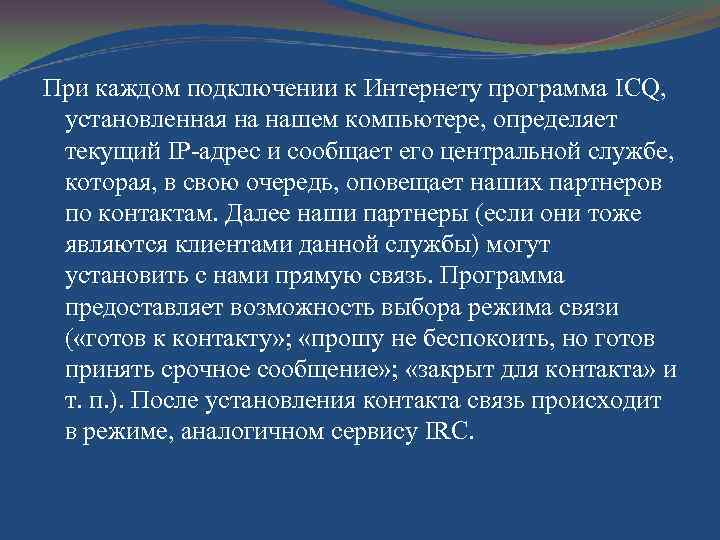 При каждом подключении к Интернету программа ICQ, установленная на нашем компьютере, определяет текущий IP-адрес и сообщает его центральной службе, которая, в свою очередь, оповещает наших партнеров по контактам. Далее наши партнеры (если они тоже являются клиентами данной службы) могут установить с нами прямую связь. Программа предоставляет возможность выбора режима связи («готов к контакту»; «прошу не беспокоить, но готов принять срочное сообщение»; «закрыт для контакта» и т. п.). После установления контакта связь происходит в режиме, аналогичном сервису IRC.